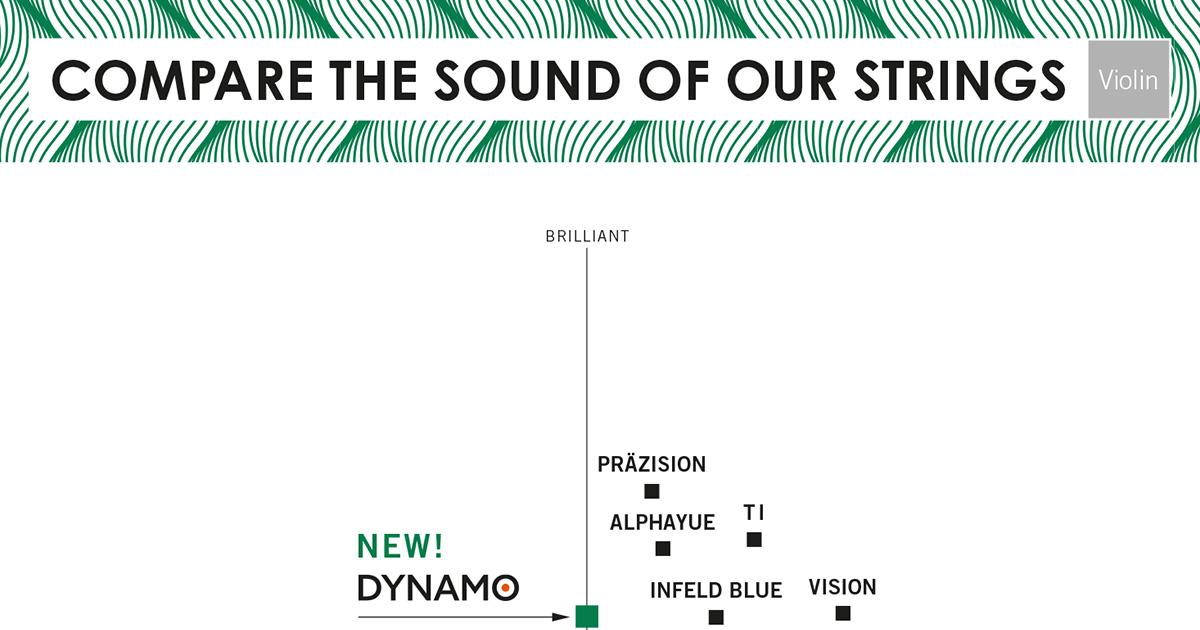 COMPARE THE SOUND OF OUR STRINGS

Violin

BRILLIANT

PRÄZISION

ALPHAYUE

TI

NEW!
DYNAMO

INFELD BLUE

VISION